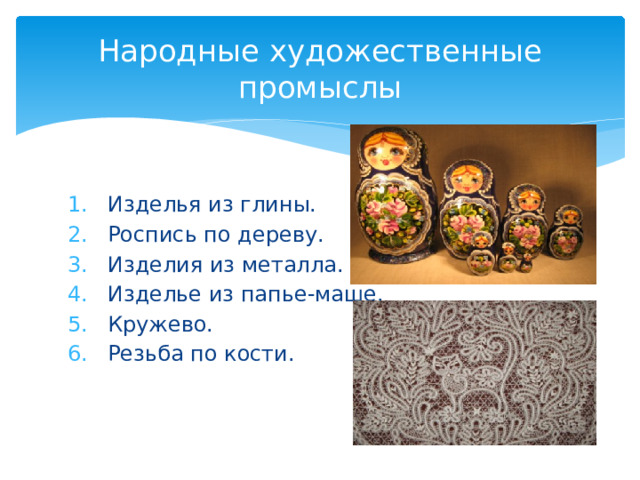 Народные художественные промыслы

1. Изделья из глины.
2. Роспись по дереву.
3. Изделия из металла.
4. Изделье из папье-маше.
5. Кружево.
6. Резьба по кости.